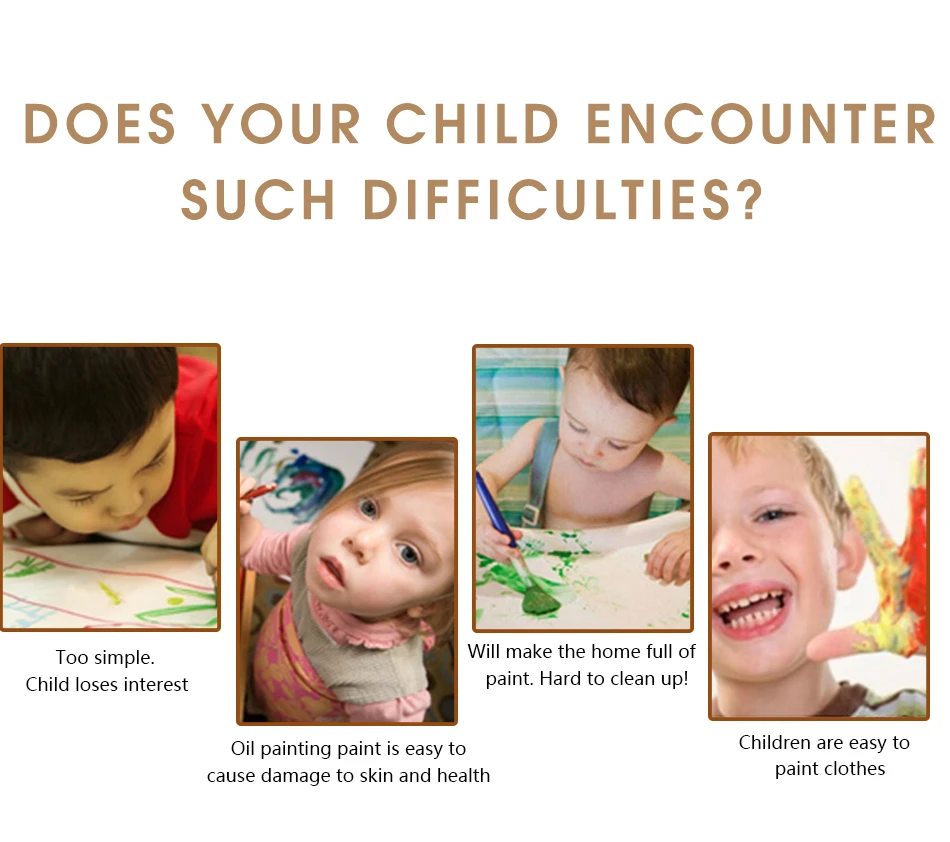 DOES YOUR CHILD ENCOUNTER SUCH DIFFICULTIES?

Too simple.
Child loses interest

Oil painting paint is easy to cause damage to skin and health

Will make the home full of paint. Hard to clean up!

Children are easy to paint clothes